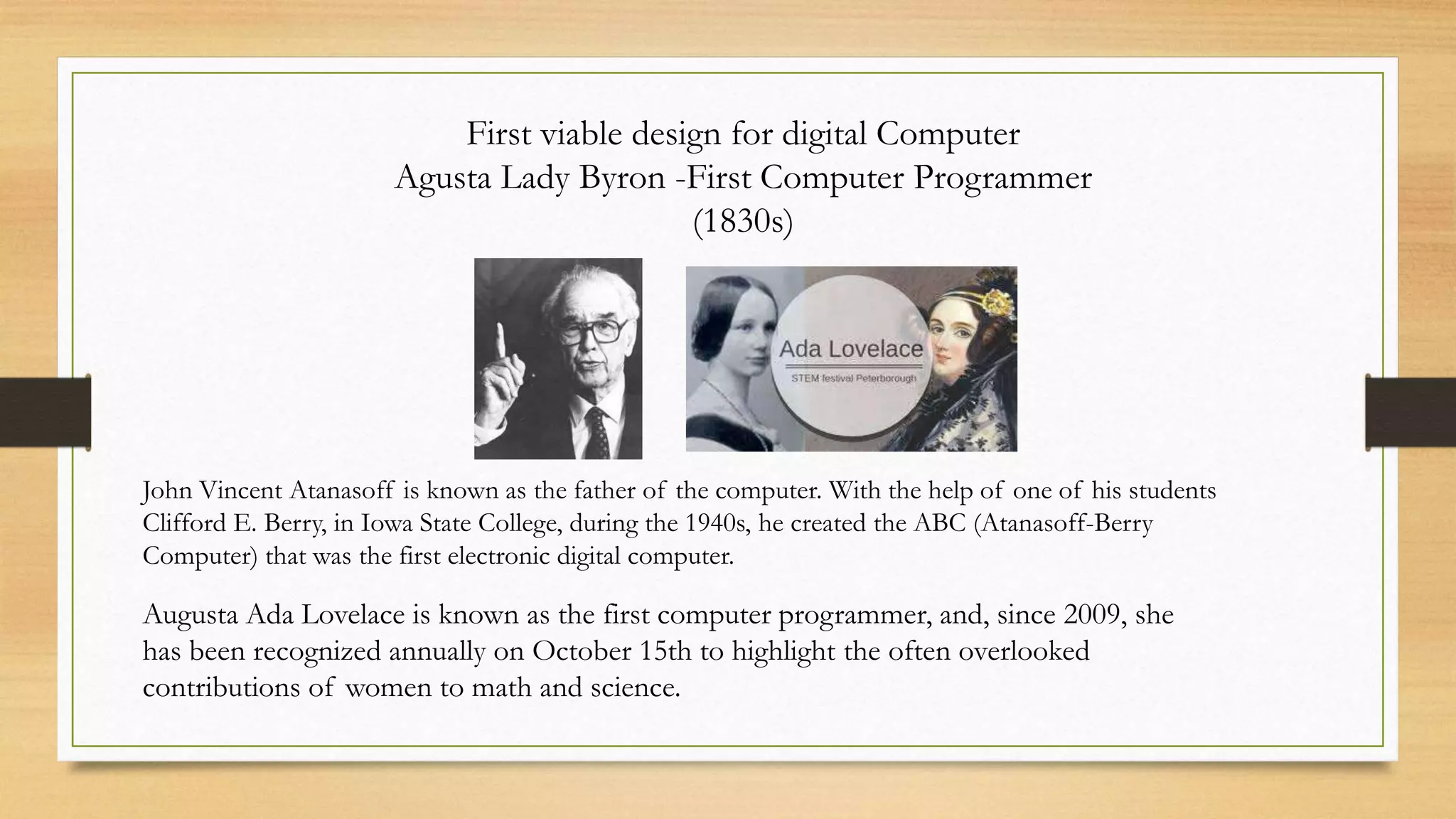 First viable design for digital Computer
Agusta Lady Byron -First Computer Programmer
(1830s)

Ada Lovelace
STEM festival Peterborough

John Vincent Atanasoff is known as the father of the computer. With the help of one of his students Clifford E. Berry, in Iowa State College, during the 1940s, he created the ABC (Atanasoff-Berry Computer) that was the first electronic digital computer.

Augusta Ada Lovelace is known as the first computer programmer, and, since 2009, she has been recognized annually on October 15th to highlight the often overlooked contributions of women to math and science.